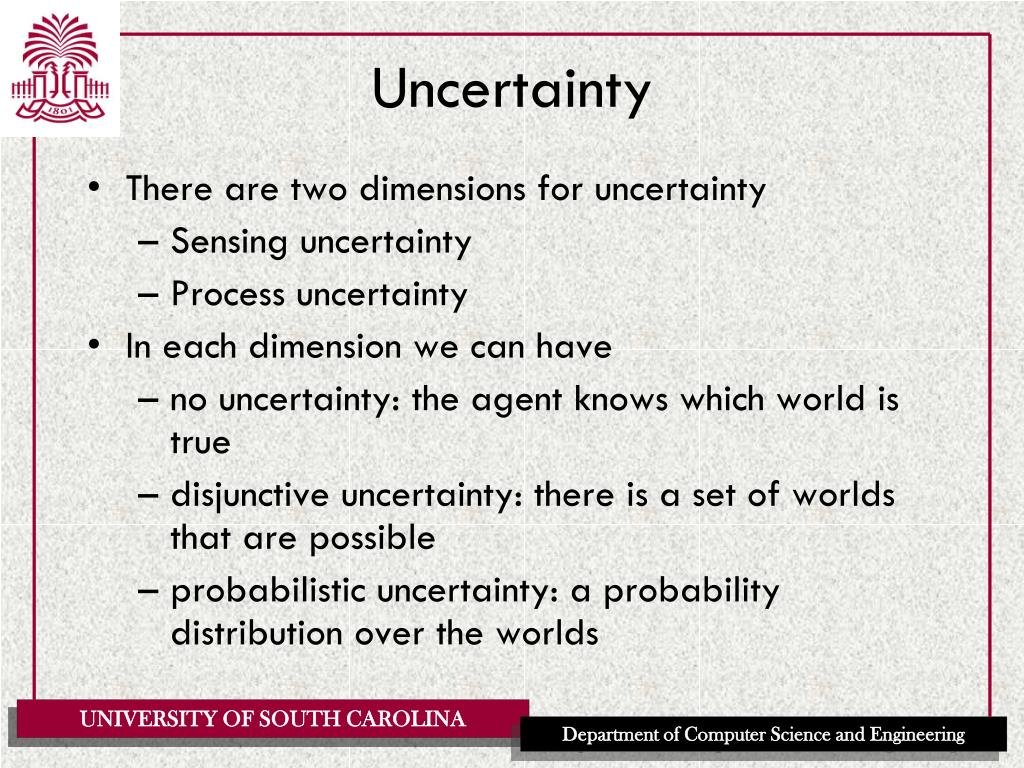 1801

Uncertainty

• There are two dimensions for uncertainty
– Sensing uncertainty
– Process uncertainty
• In each dimension we can have
– no uncertainty: the agent knows which world is true
– disjunctive uncertainty: there is a set of worlds that are possible
– probabilistic uncertainty: a probability distribution over the worlds

UNIVERSITY OF SOUTH CAROLINA

Department of Computer Science and Engineering